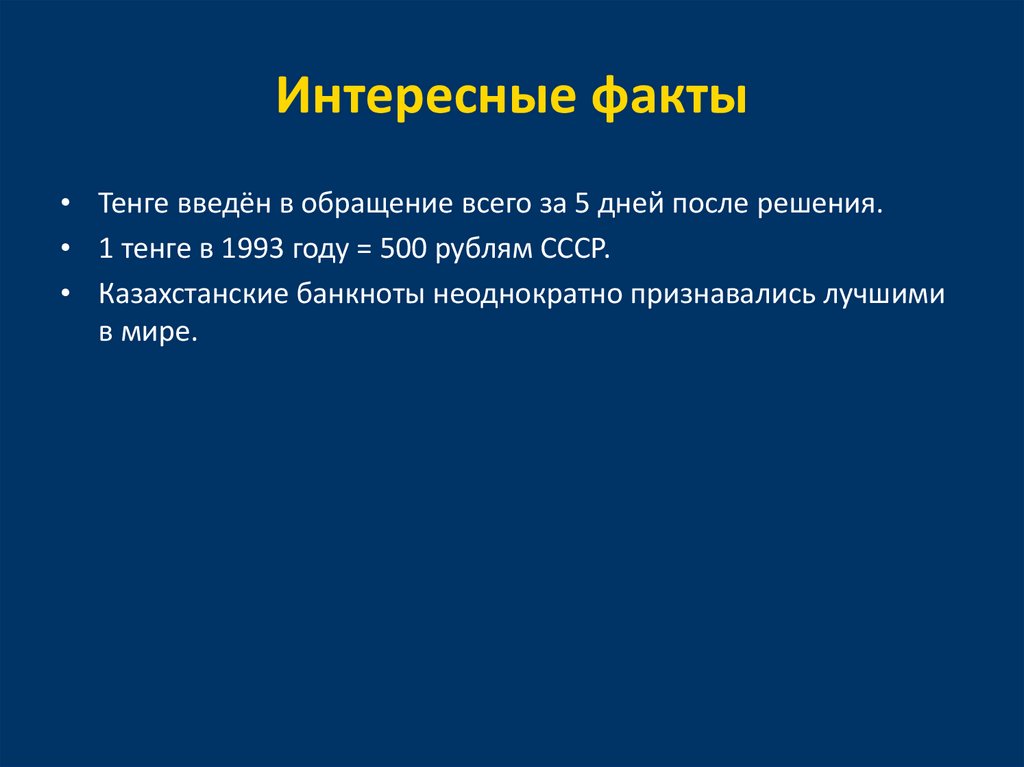 Интересные факты

• Тенге введён в обращение всего за 5 дней после решения.
• 1 тенге в 1993 году = 500 рублям СССР.
• Казахстанские банкноты неоднократно признавались лучшими в мире.